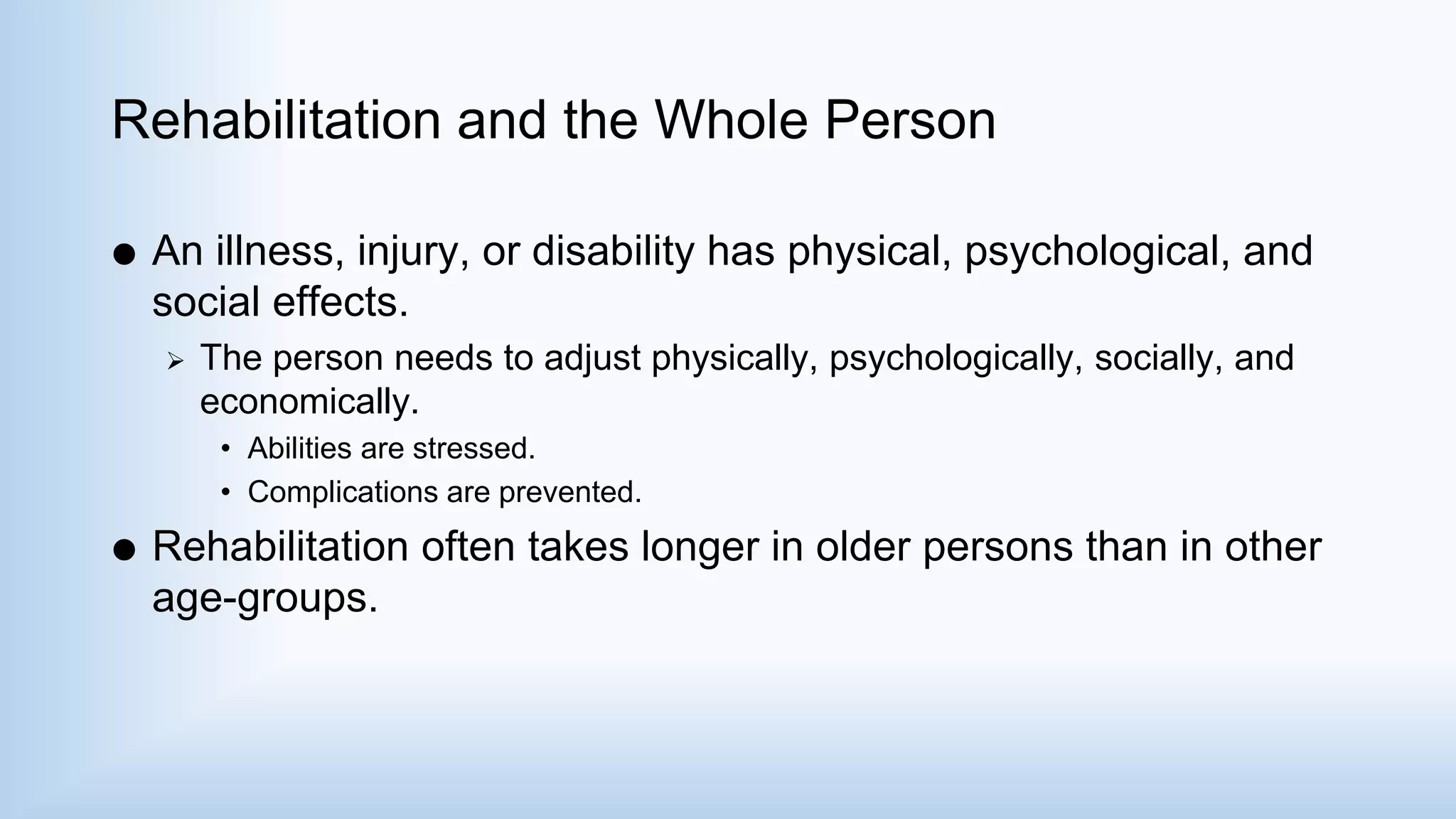 Rehabilitation and the Whole Person

● An illness, injury, or disability has physical, psychological, and social effects.

➢ The person needs to adjust physically, psychologically, socially, and economically.

• Abilities are stressed.

• Complications are prevented.

● Rehabilitation often takes longer in older persons than in other age-groups.